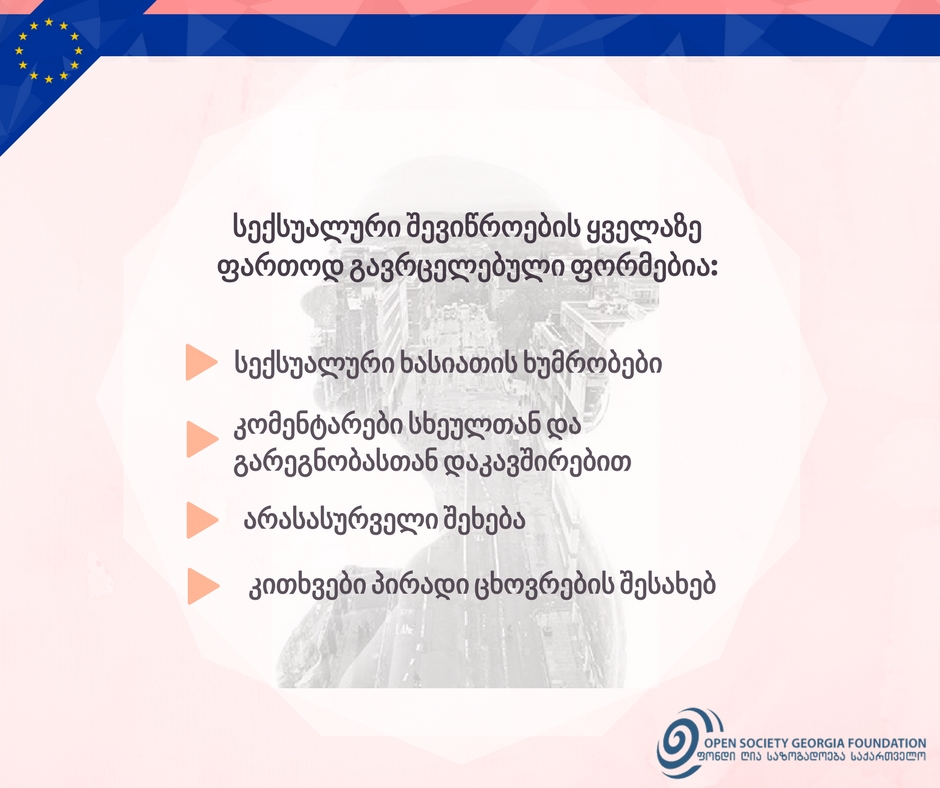 სექსუალური შევიწროების ყველაზე ფართოდ გავრცელებული ფორმებია:

სექსუალური ხასიათის ხუმრობები

კომენტარები სხეულთან და გარეგნობასთან დაკავშირებით

არასასურველი შეხება

კითხვები პირადი ცხოვრების შესახებ

OPEN SOCIETY GEORGIA FOUNDATION
ფონდი ღია საზოგადოება საქართველო